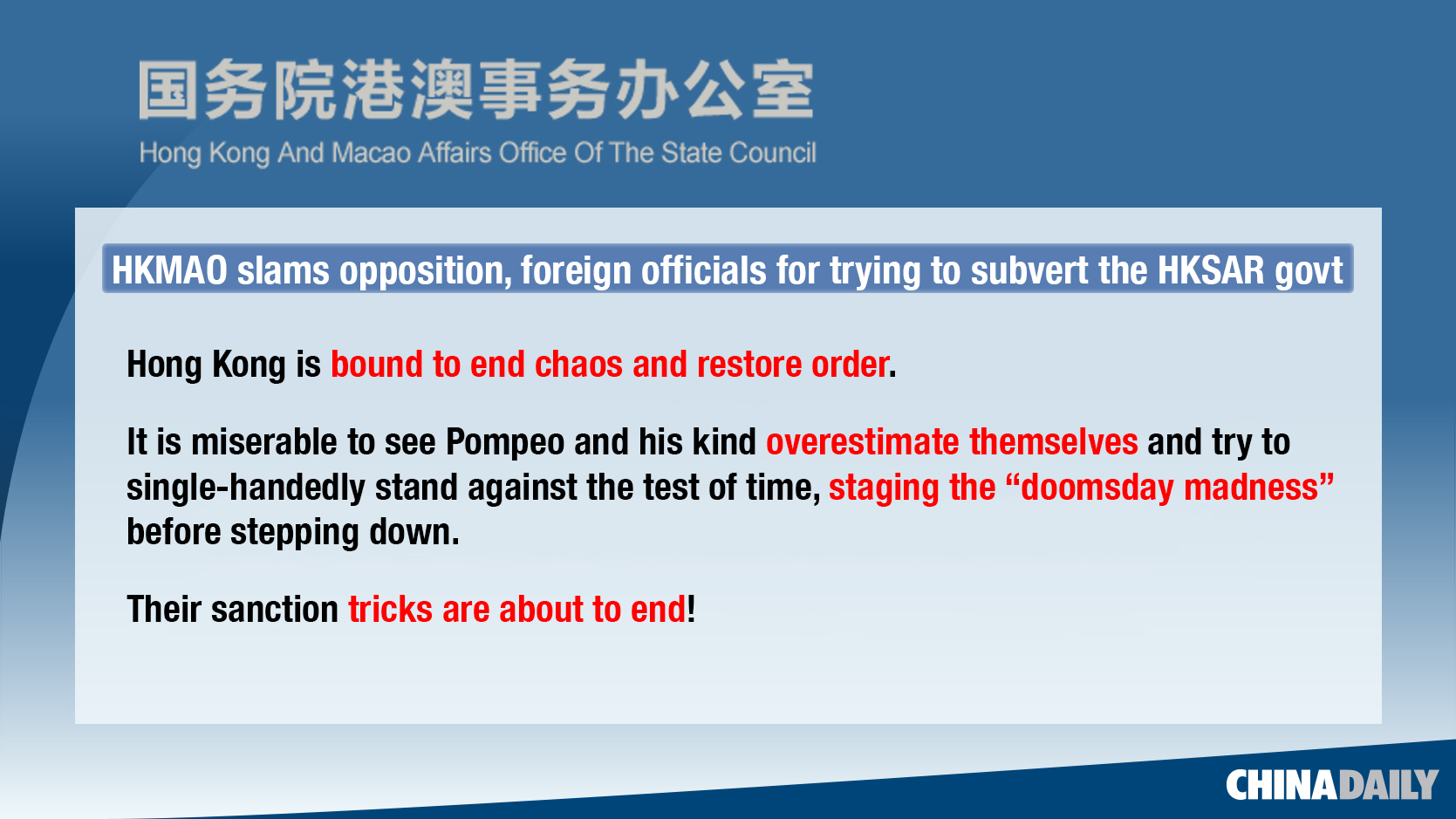 国务院港澳事务办公室
Hong Kong And Macao Affairs Office Of The State Council

HKMAO slams opposition, foreign officials for trying to subvert the HKSAR govt

Hong Kong is bound to end chaos and restore order.

It is miserable to see Pompeo and his kind overestimate themselves and try to single-handedly stand against the test of time, staging the “doomsday madness” before stepping down.

Their sanction tricks are about to end!

CHINADAILY